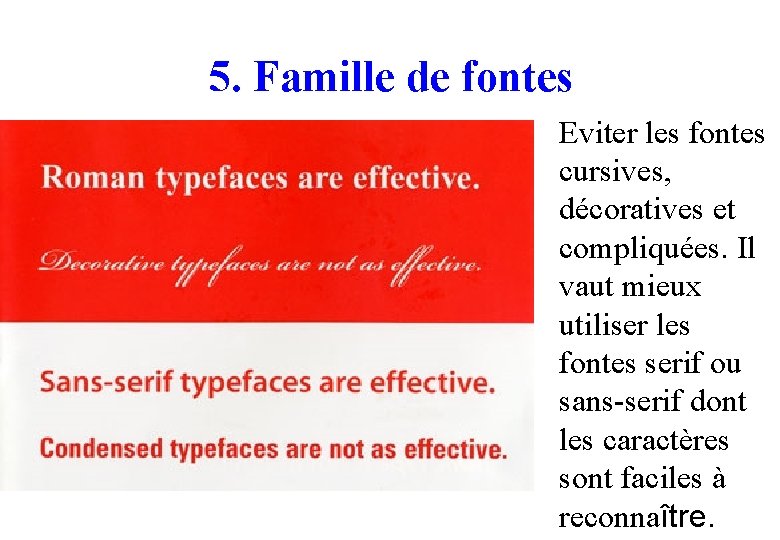 5. Famille de fontes

Roman typefaces are effective.

Decorative typefaces are not as effective.

Sans-serif typefaces are effective.

Condensed typefaces are not as effective.

Eviter les fontes cursives, décoratives et compliquées. Il vaut mieux utiliser les fontes serif ou sans-serif dont les caractères sont faciles à reconnaître.